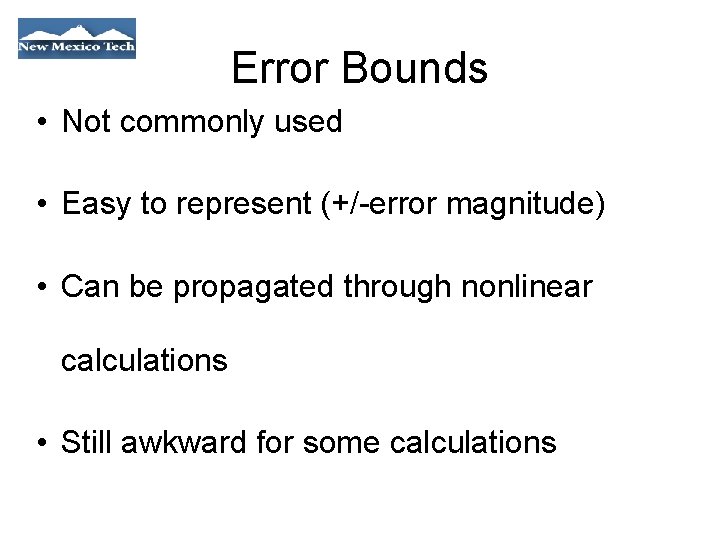 New Mexico Tech

Error Bounds

• Not commonly used

• Easy to represent (+/-error magnitude)

• Can be propagated through nonlinear calculations

• Still awkward for some calculations